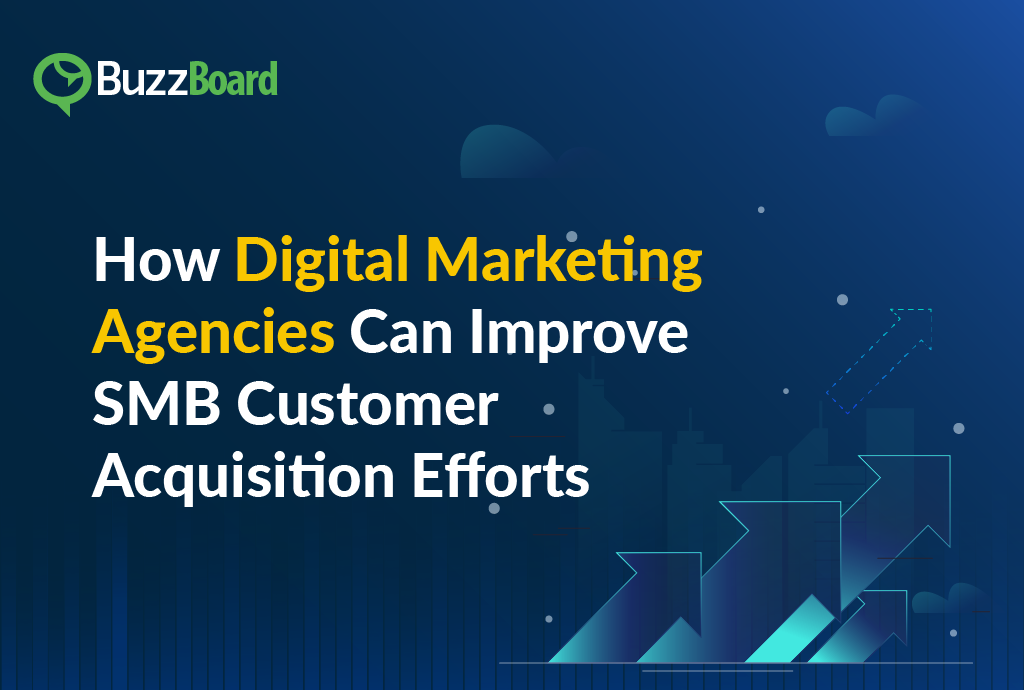 BuzzBoard

How Digital Marketing Agencies Can Improve SMB Customer Acquisition Efforts